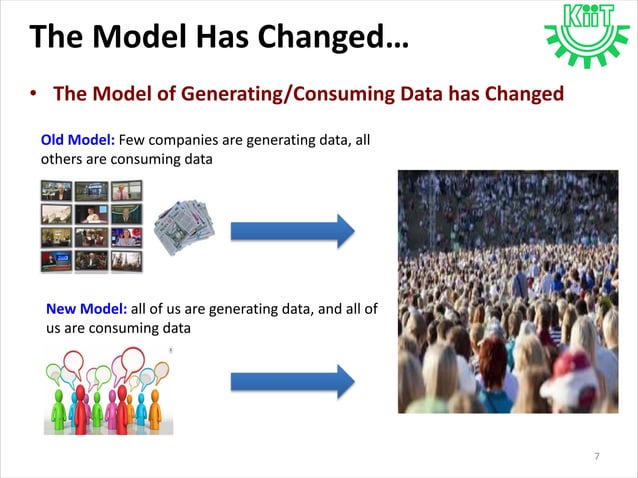 The Model Has Changed…

KiiT

• The Model of Generating/Consuming Data has Changed

Old Model: Few companies are generating data, all others are consuming data

New Model: all of us are generating data, and all of us are consuming data

7